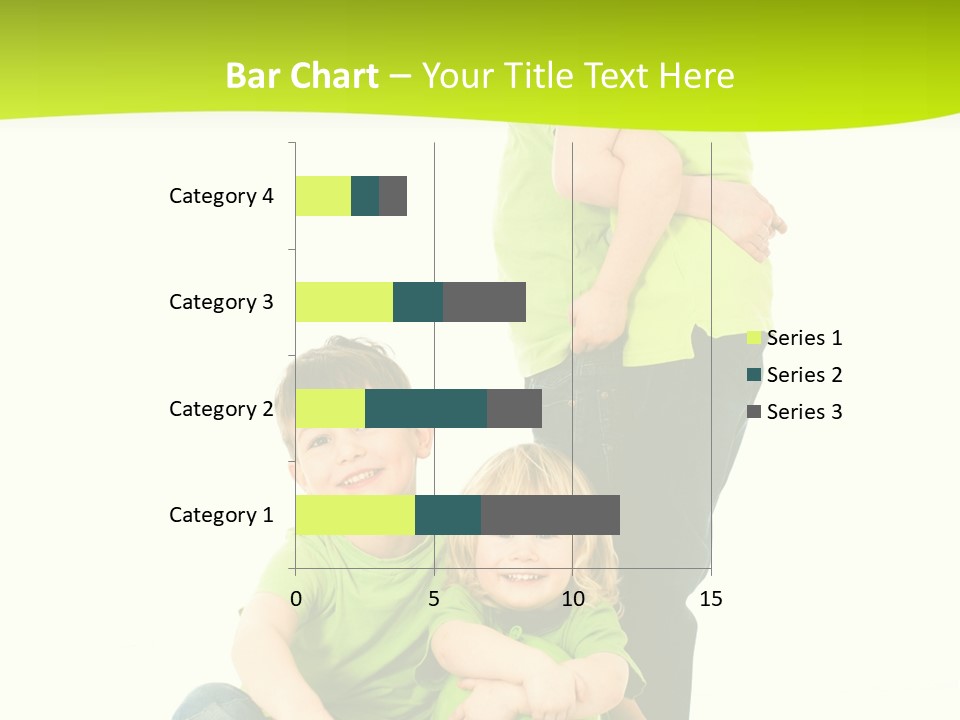 Bar Chart – Your Title Text Here

Category 4
Category 3
Category 2
Category 1

0
5
10
15

Series 1
Series 2
Series 3